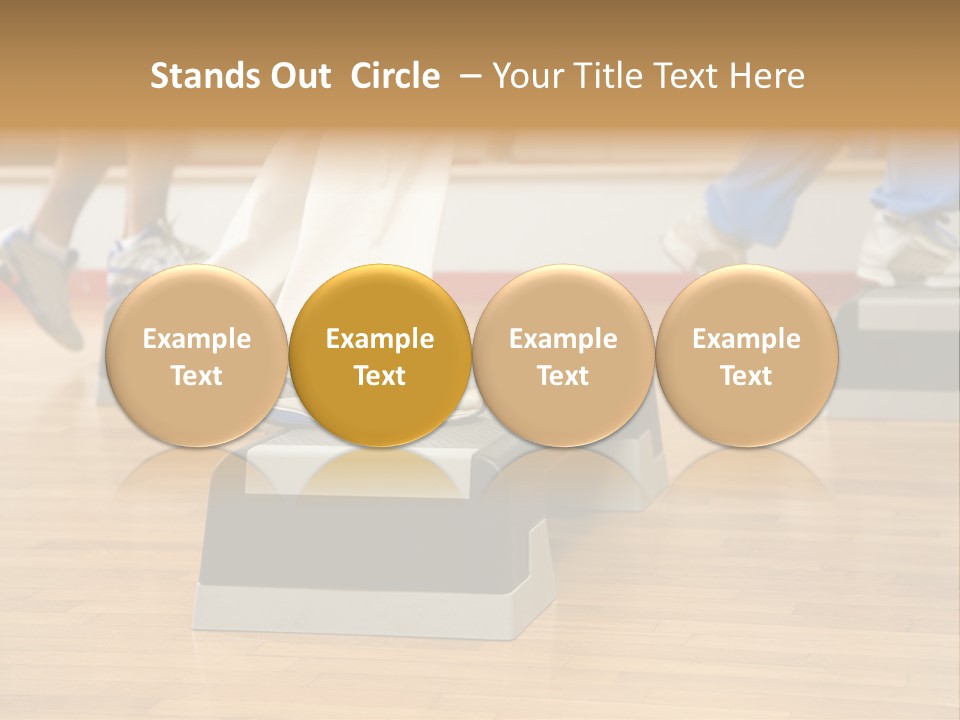 Stands Out  Circle  – Your Title Text Here

Example Text

Example Text

Example Text

Example Text